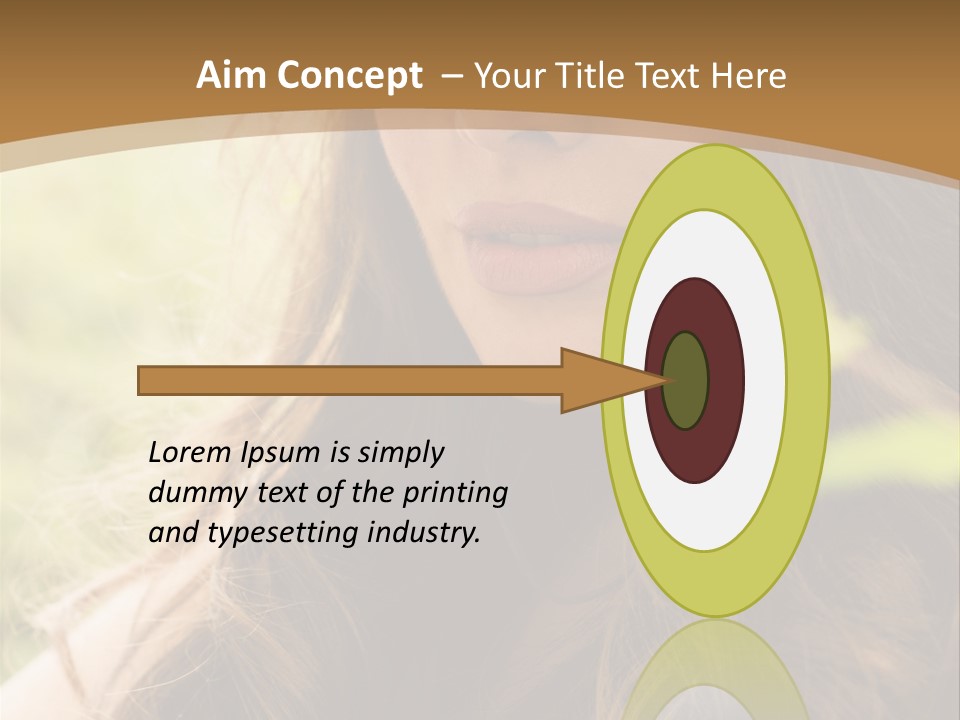 Aim Concept – Your Title Text Here

Lorem Ipsum is simply dummy text of the printing and typesetting industry.